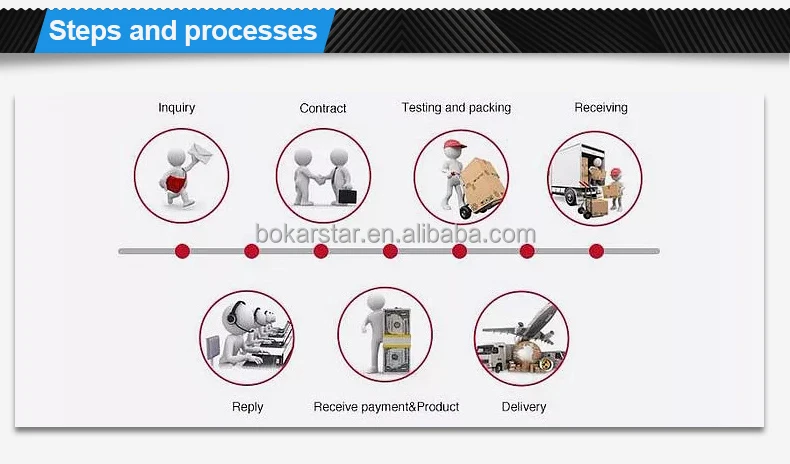 Steps and processes

Inquiry

Contract

Testing and packing

Receiving

bokarstar.en.alibaba.com

Reply

Receive payment&Product

Delivery